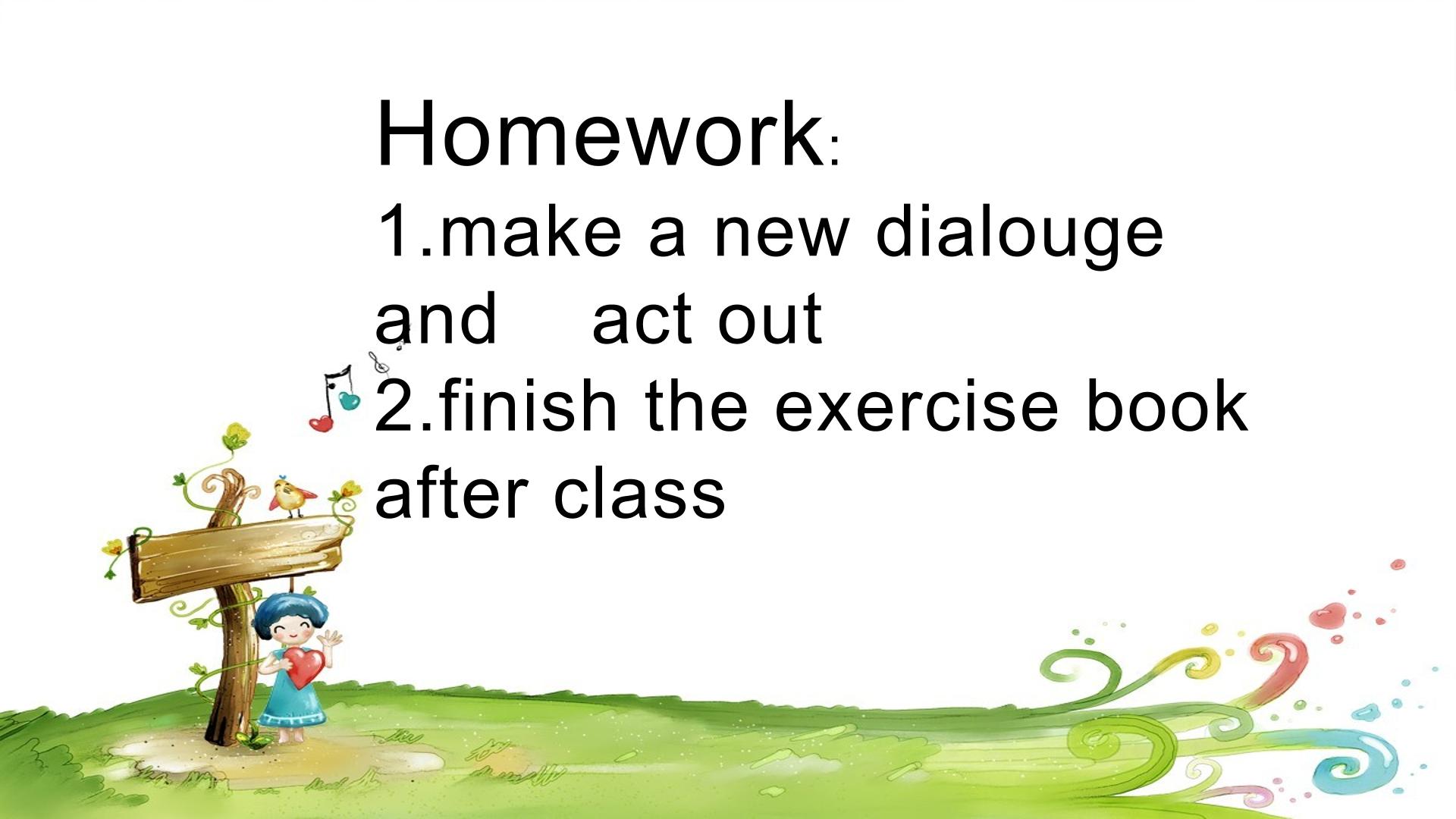 Homework:

1.make a new dialouge and act out

2.finish the exercise book after class